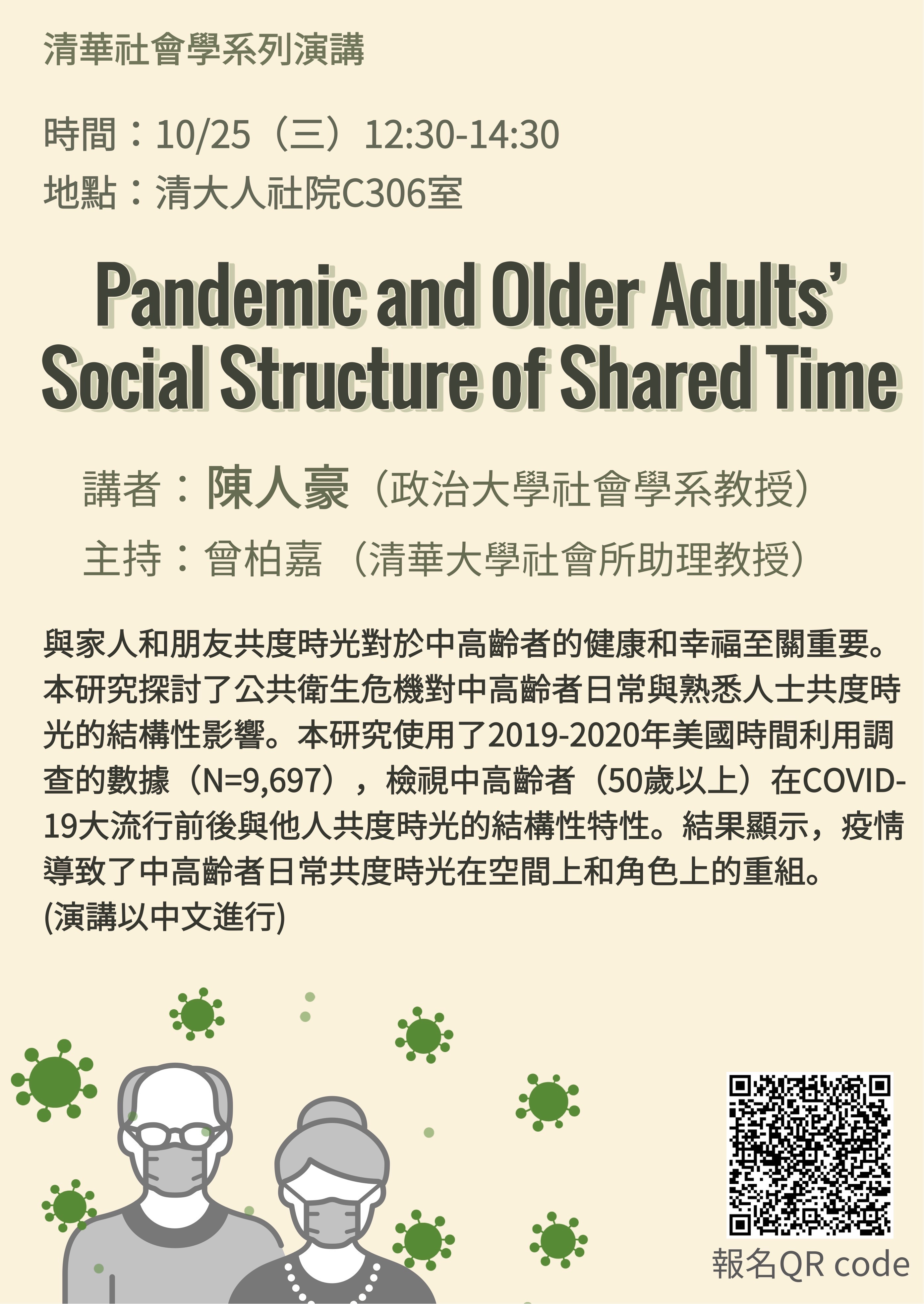 清華社會學系列演講

時間：10/25（三）12:30-14:30
地點：清大人社院C306室

Pandemic and Older Adults' Social Structure of Shared Time

講者：陳人豪（政治大學社會學系教授）
主持：曾柏嘉 （清華大學社會所助理教授）

與家人和朋友共度時光對於中高齡者的健康和幸福至關重要。本研究探討了公共衛生危機對中高齡者日常與熟悉人士共度時光的結構性影響。本研究使用了2019-2020年美國時間利用調查的數據（N=9,697），檢視中高齡者（50歲以上）在COVID-19大流行前後與他人共度時光的結構性特性。結果顯示，疫情導致了中高齡者日常共度時光在空間上和角色上的重組。
(演講以中文進行)

報名QR code